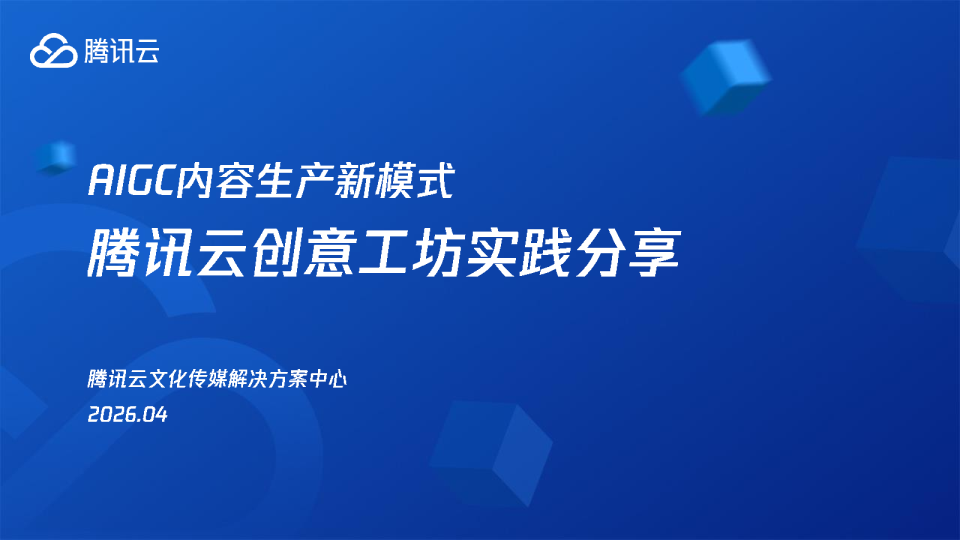 腾讯云

AIGC内容生产新模式

腾讯云创意工坊实践分享

腾讯云文化传媒解决方案中心

2026.04